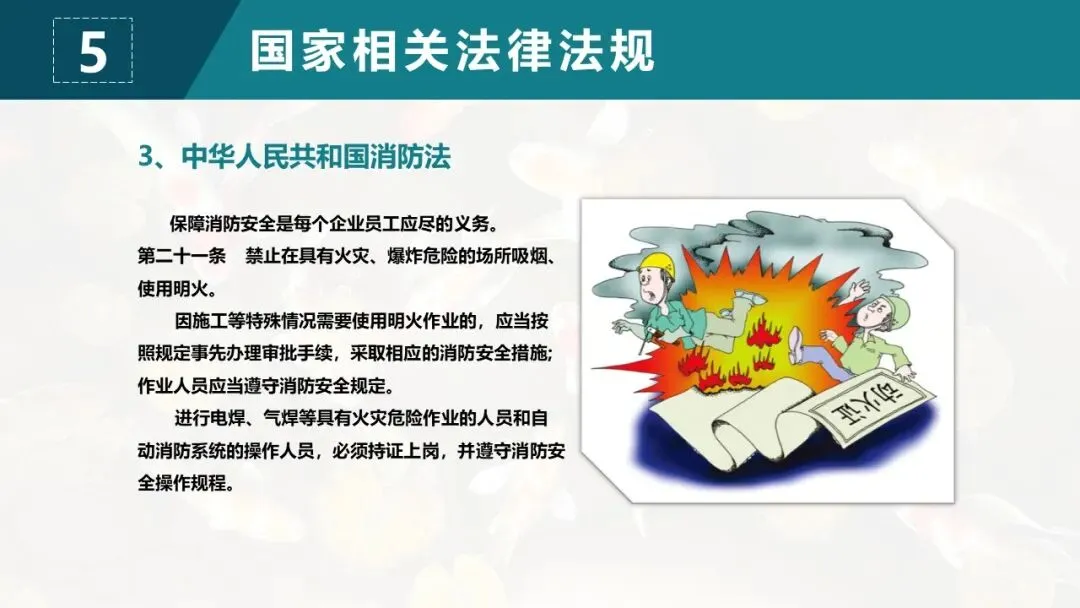 5

国家相关法律法规

3、中华人民共和国消防法

保障消防安全是每个企业员工应尽的义务。

第二十一条　禁止在具有火灾、爆炸危险的场所吸烟、使用明火。

因施工等特殊情况需要使用明火作业的，应当按照规定事先办理审批手续，采取相应的消防安全措施；作业人员应当遵守消防安全规定。

进行电焊、气焊等具有火灾危险作业的人员和自动消防系统的操作人员，必须持证上岗，并遵守消防安全操作规程。

动火证